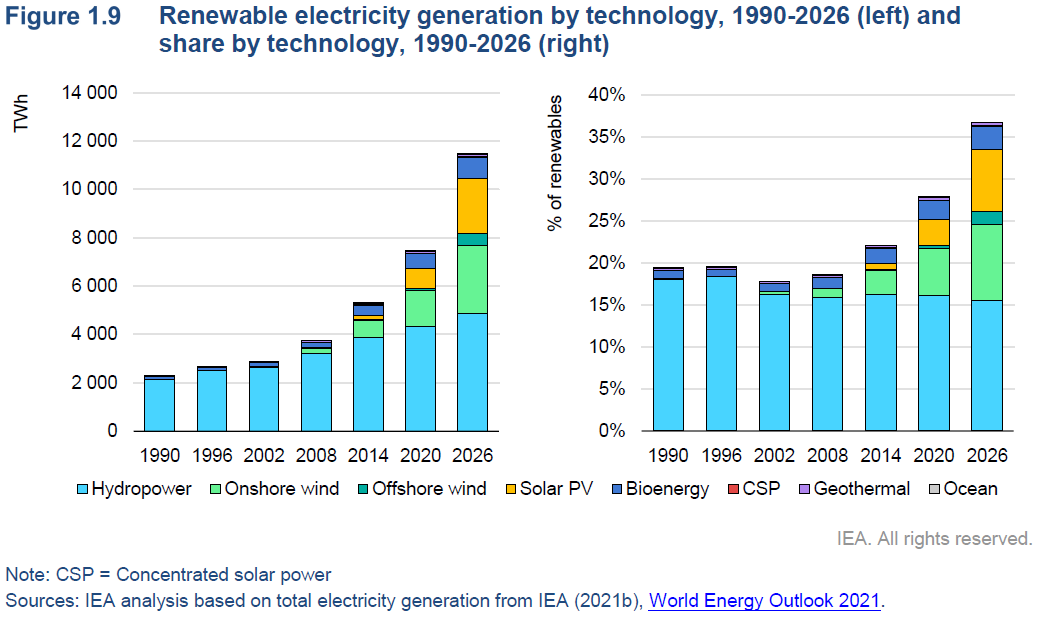 Figure 1.9 Renewable electricity generation by technology, 1990-2026 (left) and share by technology, 1990-2026 (right)

TWh

14 000
12 000
10 000
8 000
6 000
4 000
2 000
0

1990 1996 2002 2008 2014 2020 2026

% of renewables

40%
35%
30%
25%
20%
15%
10%
5%
0%

1990 1996 2002 2008 2014 2020 2026

Hydropower Onshore wind Offshore wind Solar PV Bioenergy CSP Geothermal Ocean

IEA. All rights reserved.

Note: CSP = Concentrated solar power
Sources: IEA analysis based on total electricity generation from IEA (2021b), World Energy Outlook 2021.